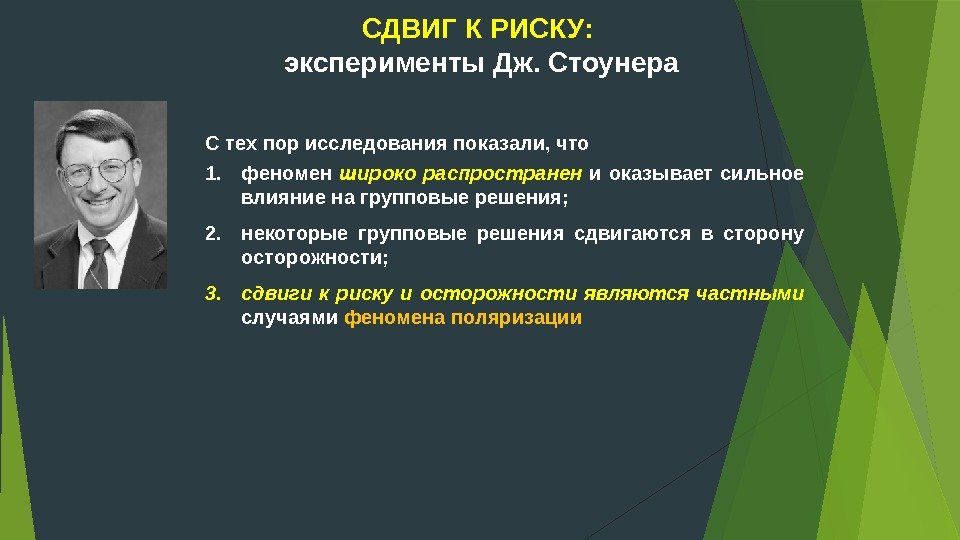 СДВИГ К РИСКУ:
эксперименты Дж. Стоунера

С тех пор исследования показали, что

1. феномен широко распространен и оказывает сильное влияние на групповые решения;

2. некоторые групповые решения сдвигаются в сторону осторожности;

3. сдвиги к риску и осторожности являются частными случаями феномена поляризации